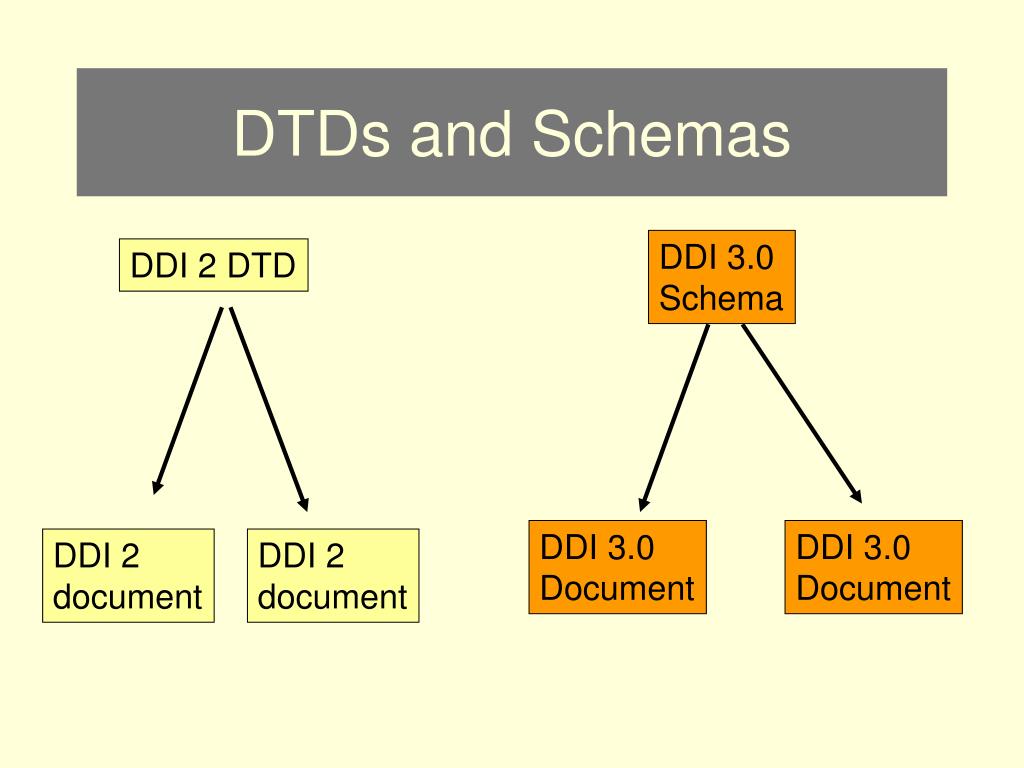 DTDs and Schemas

DDI 2 DTD

DDI 3.0 Schema

DDI 2 document

DDI 2 document

DDI 3.0 Document

DDI 3.0 Document